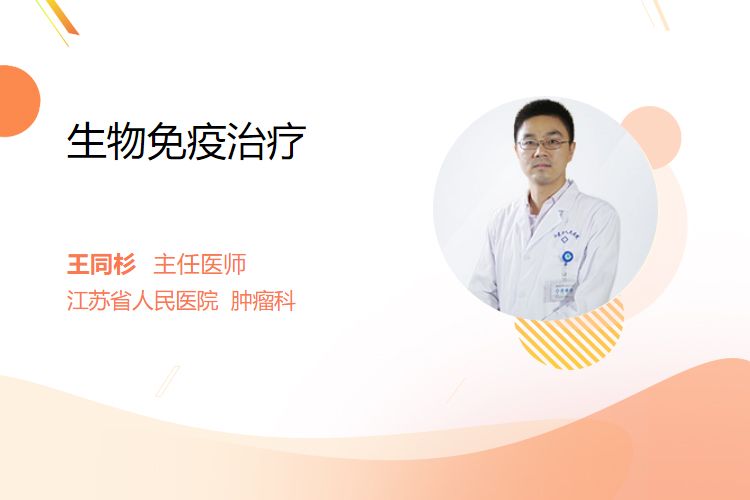 生物免疫治疗

王同杉 主任医师
江苏省人民医院 肿瘤科